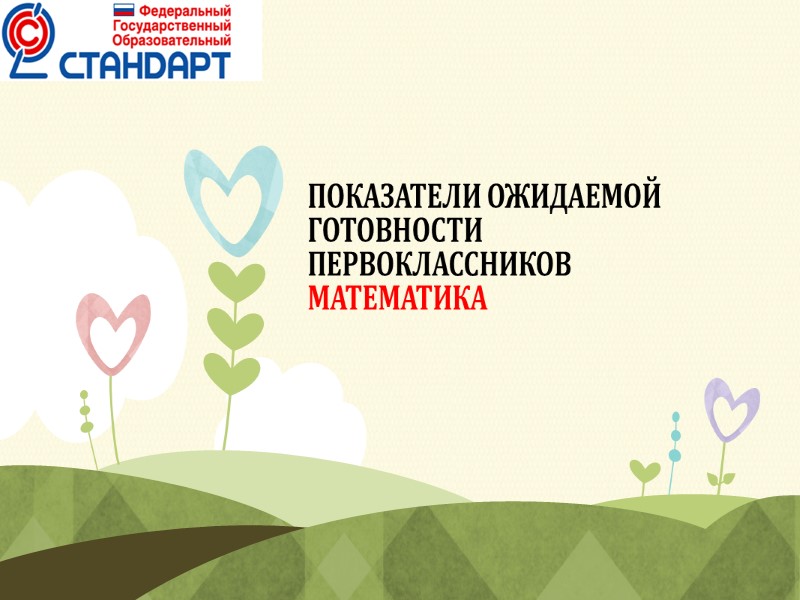 Федеральный
Государственный
Образовательный
СТАНДАРТ

ПОКАЗАТЕЛИ ОЖИДАЕМОЙ ГОТОВНОСТИ ПЕРВОКЛАССНИКОВ
МАТЕМАТИКА